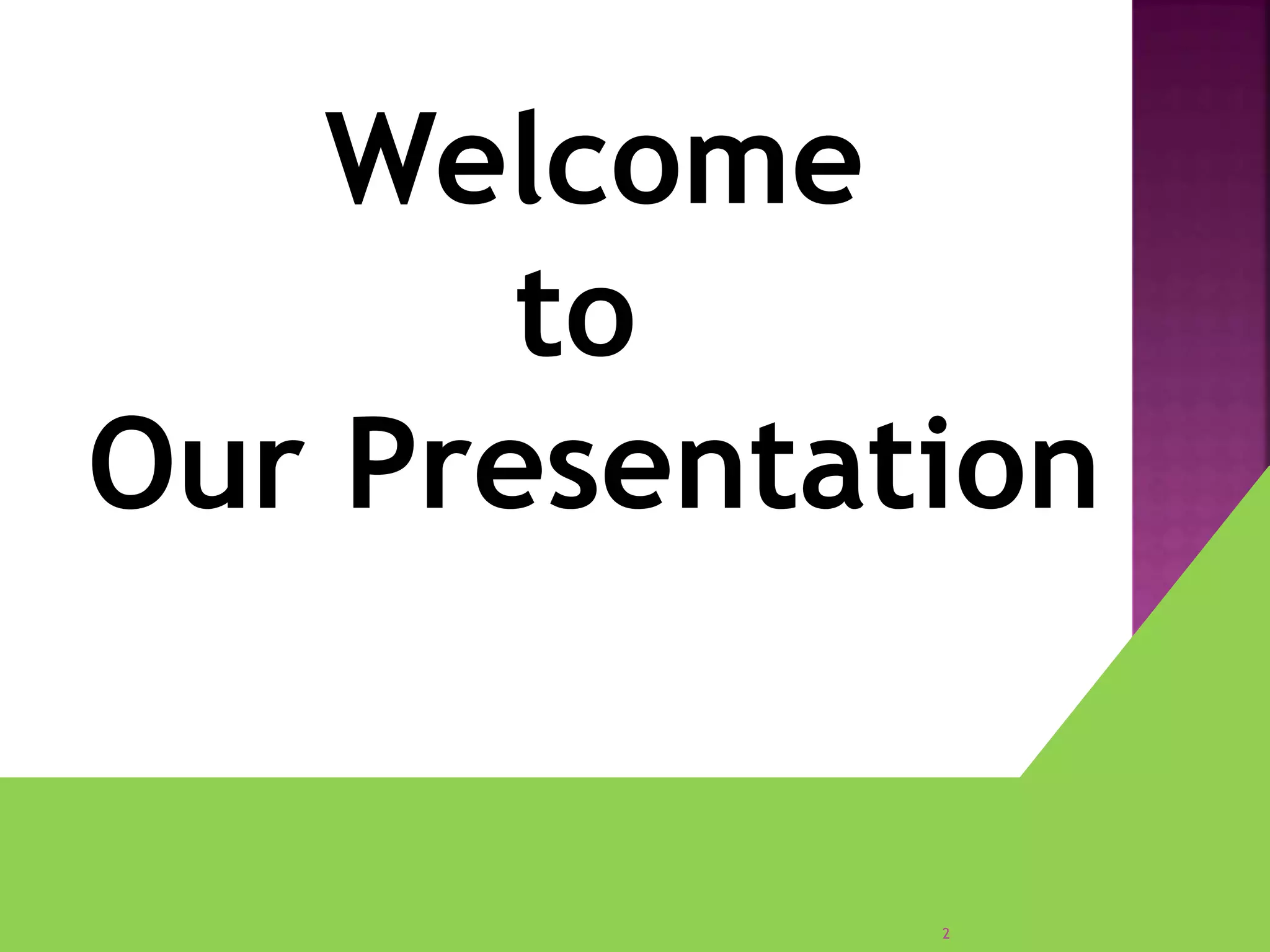 Welcome
to
Our Presentation

2